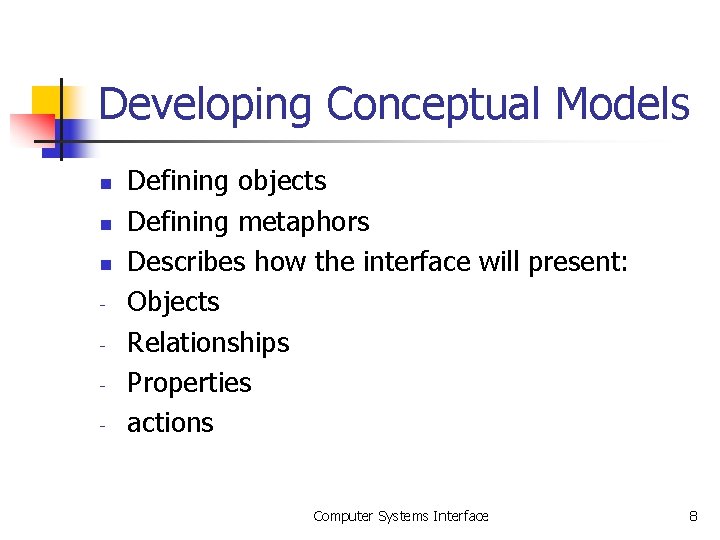 Developing Conceptual Models

- Defining objects
- Defining metaphors
- Describes how the interface will present:
- Objects
- Relationships
- Properties
- actions

Computer Systems Interface

8